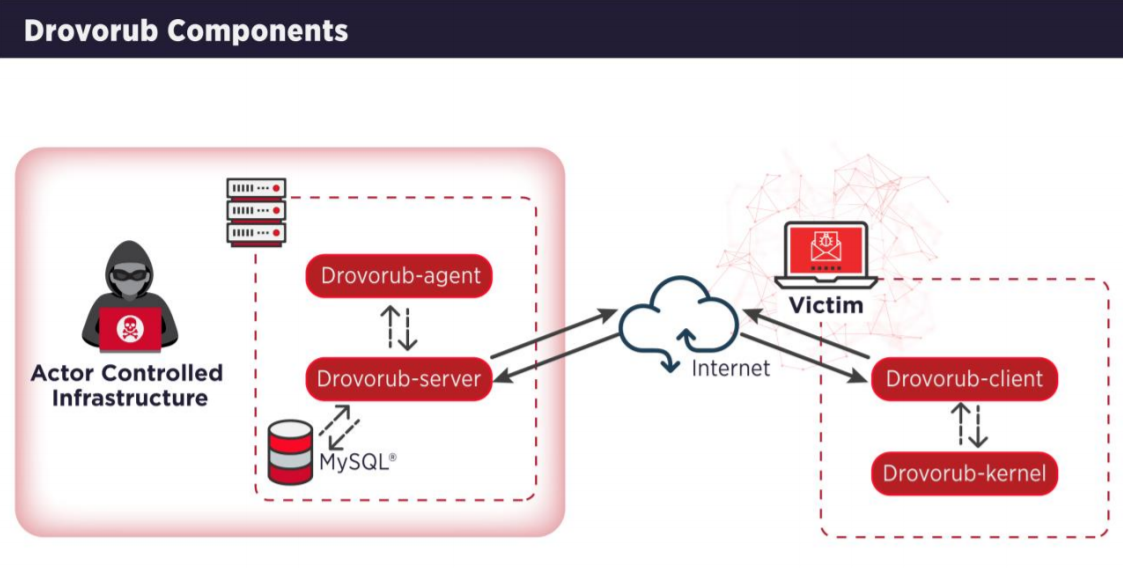 Drovorub Components

Actor Controlled Infrastructure

Drovorub-agent

Drovorub-server

MySQL®

Internet

Victim

Drovorub-client

Drovorub-kernel